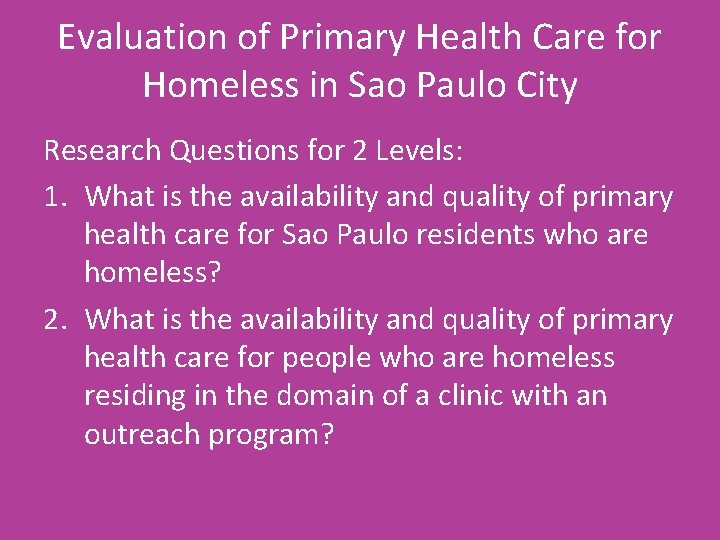 Evaluation of Primary Health Care for Homeless in Sao Paulo City

Research Questions for 2 Levels:

1. What is the availability and quality of primary health care for Sao Paulo residents who are homeless?

2. What is the availability and quality of primary health care for people who are homeless residing in the domain of a clinic with an outreach program?